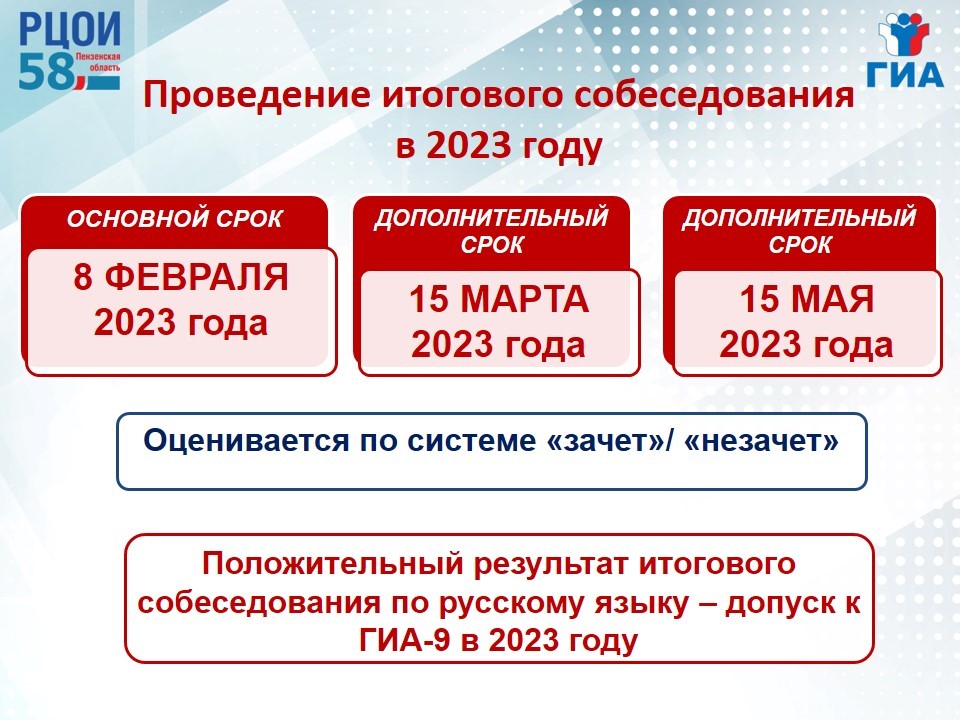 РЦОИ
58 Пензенская область

ГИА

Проведение итогового собеседования в 2023 году

ОСНОВНОЙ СРОК

8 ФЕВРАЛЯ 2023 года

ДОПОЛНИТЕЛЬНЫЙ СРОК

15 МАРТА 2023 года

ДОПОЛНИТЕЛЬНЫЙ СРОК

15 МАЯ 2023 года

Оценивается по системе «зачет»/ «незачет»

Положительный результат итогового собеседования по русскому языку – допуск к ГИА-9 в 2023 году